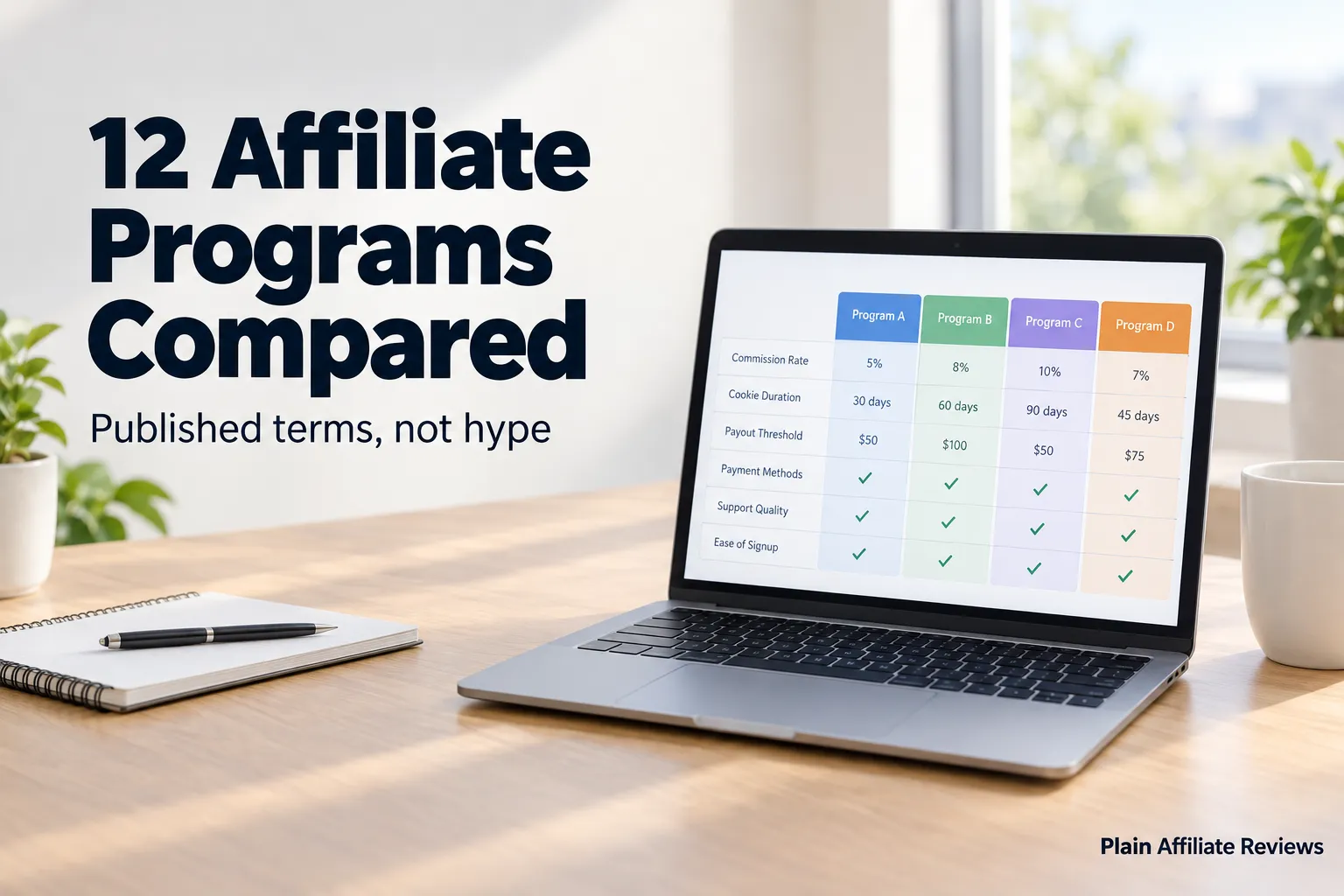 12 Affiliate Programs Compared

Published terms, not hype

|  | Program A | Program B | Program C | Program D |
|---|---|---|---|---|
| Commission Rate | 5% | 8% | 10% | 7% |
| Cookie Duration | 30 days | 60 days | 90 days | 45 days |
| Payout Threshold | $50 | $100 | $50 | $75 |
| Payment Methods | ✓ | ✓ | ✓ | ✓ |
| Support Quality | ✓ | ✓ | ✓ | ✓ |
| Ease of Signup | ✓ | ✓ | ✓ | ✓ |

Plain Affiliate Reviews